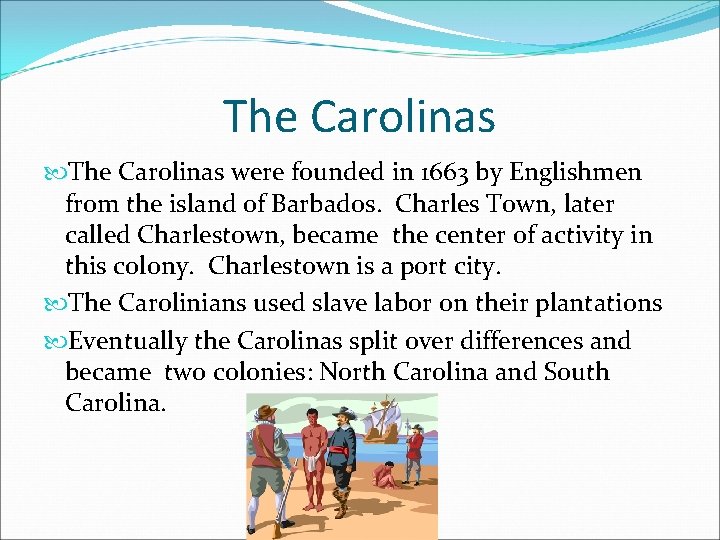 The Carolinas

The Carolinas were founded in 1663 by Englishmen from the island of Barbados. Charles Town, later called Charlestown, became the center of activity in this colony. Charlestown is a port city.

The Carolinians used slave labor on their plantations

Eventually the Carolinas split over differences and became two colonies: North Carolina and South Carolina.